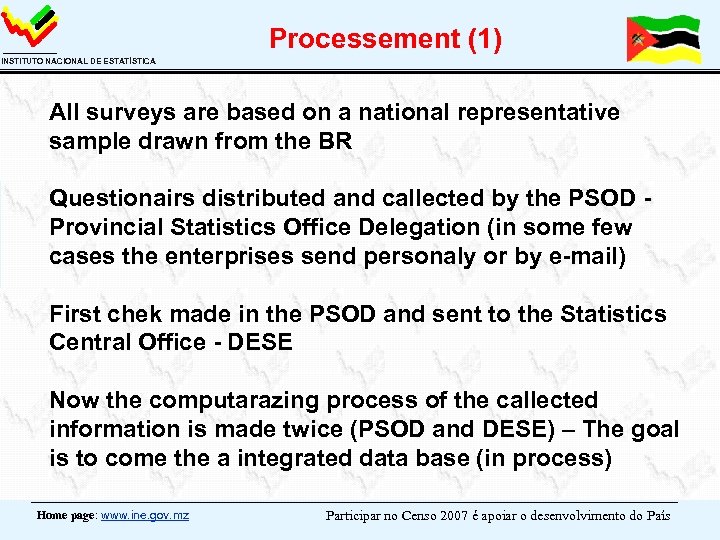 INSTITUTO NACIONAL DE ESTATÍSTICA

Processement (1)

All surveys are based on a national representative sample drawn from the BR

Questionairs distributed and callected by the PSOD - Provincial Statistics Office Delegation (in some few cases the enterprises send personaly or by e-mail)

First chek made in the PSOD and sent to the Statistics Central Office - DESE

Now the computarazing process of the callected information is made twice (PSOD and DESE) – The goal is to come the a integrated data base (in process)

Home page: www.ine.gov.mz

Participar no Censo 2007 é apoiar o desenvolvimento do País